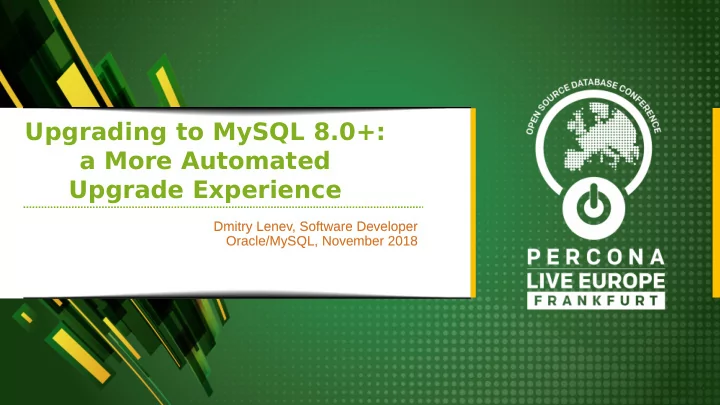 Upgrading to MySQL 8.0+: a More Automated Upgrade Experience

Dmitry Lenev, Software Developer
Oracle/MySQL, November 2018

OPEN SOURCE DATABASE CONFERENCE

PERCONA
LIVE EUROPE
FRANKFURT